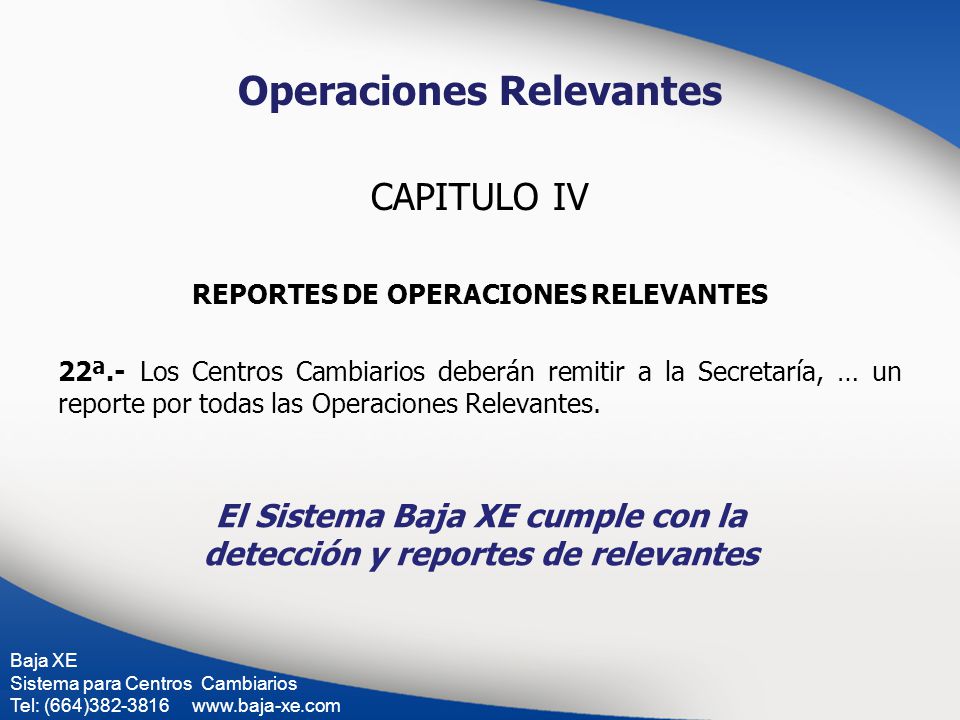 Operaciones Relevantes

CAPITULO IV

REPORTES DE OPERACIONES RELEVANTES

22ª.- Los Centros Cambiarios deberán remitir a la Secretaría, … un reporte por todas las Operaciones Relevantes.

El Sistema Baja XE cumple con la detección y reportes de relevantes

Baja XE
Sistema para Centros Cambiarios
Tel: (664)382-3816 www.baja-xe.com